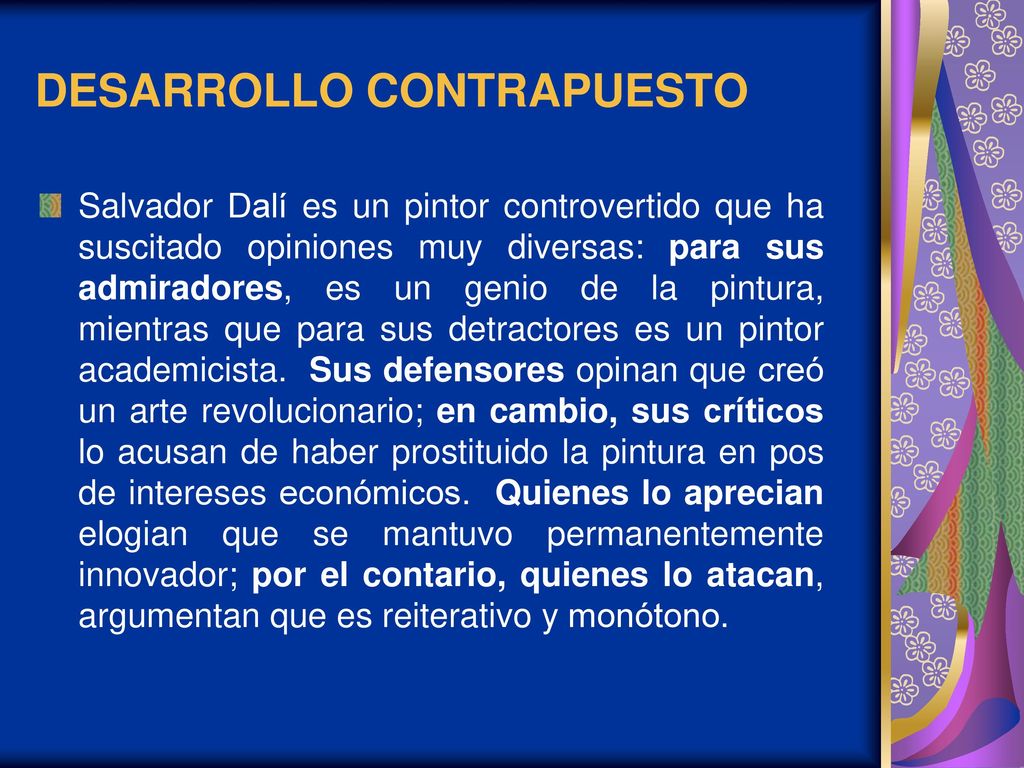 DESARROLLO CONTRAPUESTO

Salvador Dalí es un pintor controvertido que ha suscitado opiniones muy diversas: para sus admiradores, es un genio de la pintura, mientras que para sus detractores es un pintor academicista. Sus defensores opinan que creó un arte revolucionario; en cambio, sus críticos lo acusan de haber prostituido la pintura en pos de intereses económicos. Quienes lo aprecian elogian que se mantuvo permanentemente innovador; por el contario, quienes lo atacan, argumentan que es reiterativo y monótono.